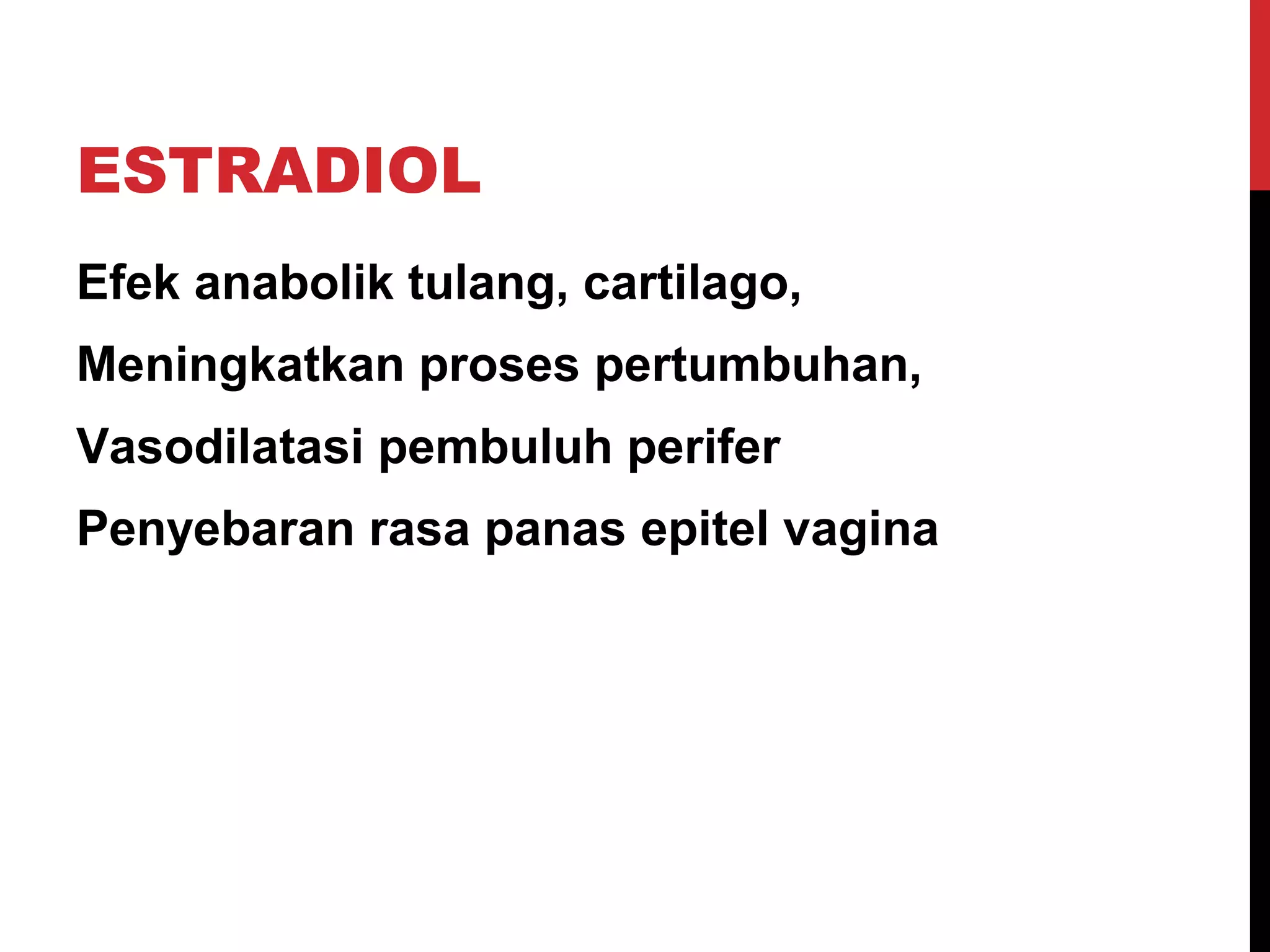 ESTRADIOL

Efek anabolik tulang, cartilago,

Meningkatkan proses pertumbuhan,

Vasodilatasi pembuluh perifer

Penyebaran rasa panas epitel vagina